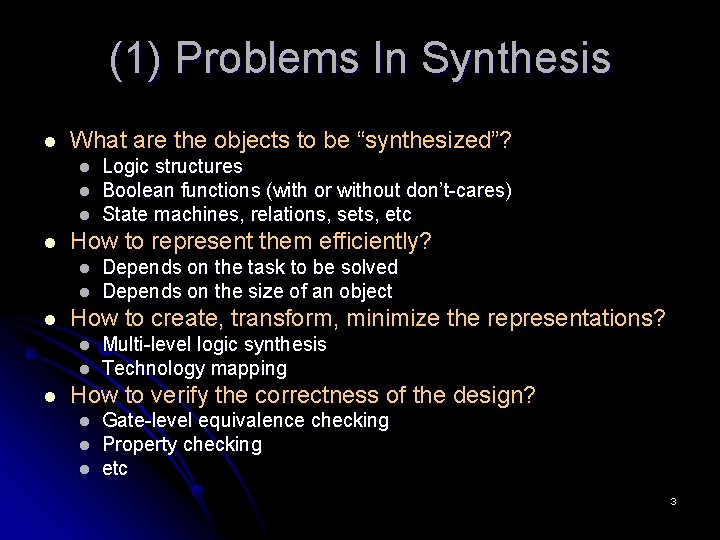 (1) Problems In Synthesis

- What are the objects to be “synthesized”?
  - Logic structures
  - Boolean functions (with or without don’t-cares)
  - State machines, relations, sets, etc
- How to represent them efficiently?
  - Depends on the task to be solved
  - Depends on the size of an object
- How to create, transform, minimize the representations?
  - Multi-level logic synthesis
  - Technology mapping
- How to verify the correctness of the design?
  - Gate-level equivalence checking
  - Property checking
  - etc

3